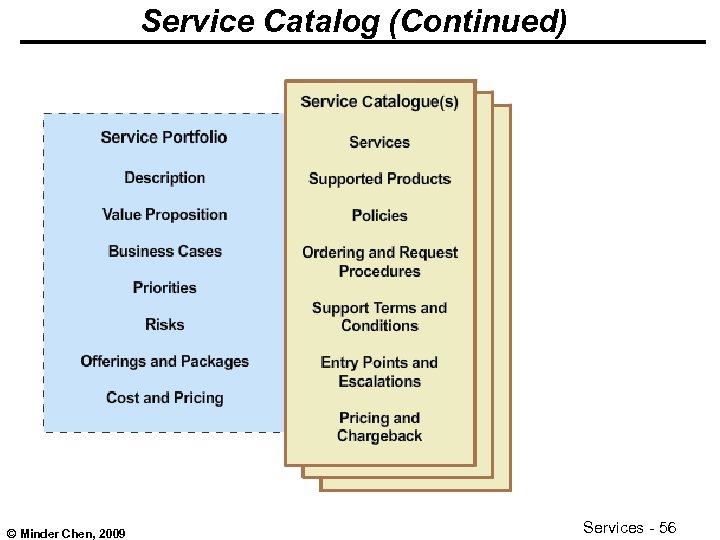 Service Catalog (Continued)

Service Portfolio

Description

Value Proposition

Business Cases

Priorities

Risks

Offerings and Packages

Cost and Pricing

Service Catalogue(s)

Services

Supported Products

Policies

Ordering and Request Procedures

Support Terms and Conditions

Entry Points and Escalations

Pricing and Chargeback

© Minder Chen, 2009

Services - 56